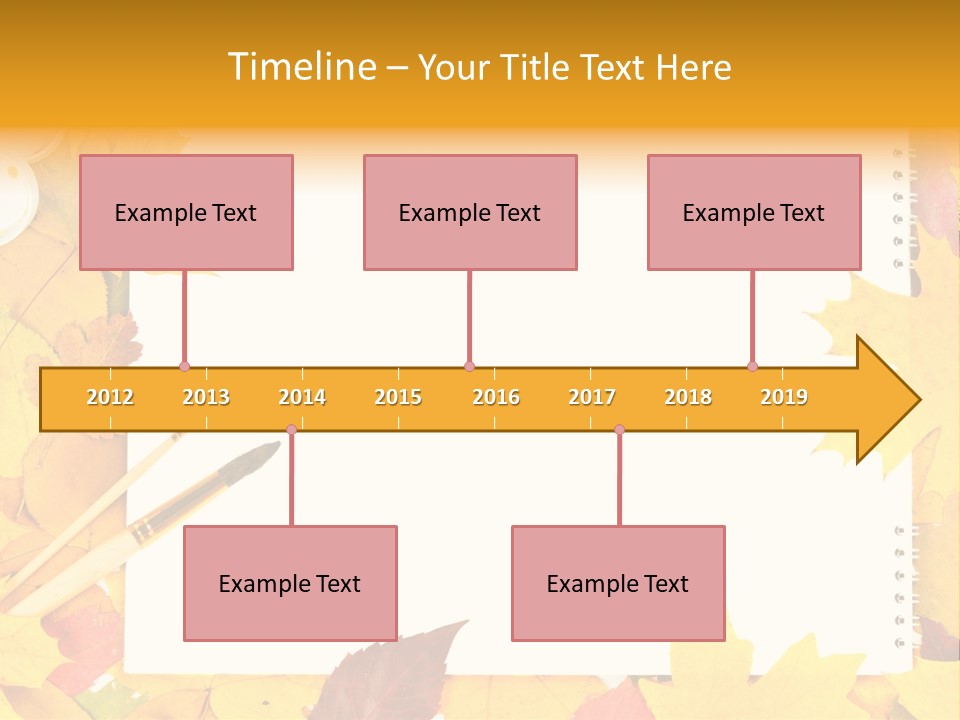 Timeline – Your Title Text Here

Example Text

Example Text

Example Text

2012 2013 2014 2015 2016 2017 2018 2019

Example Text

Example Text